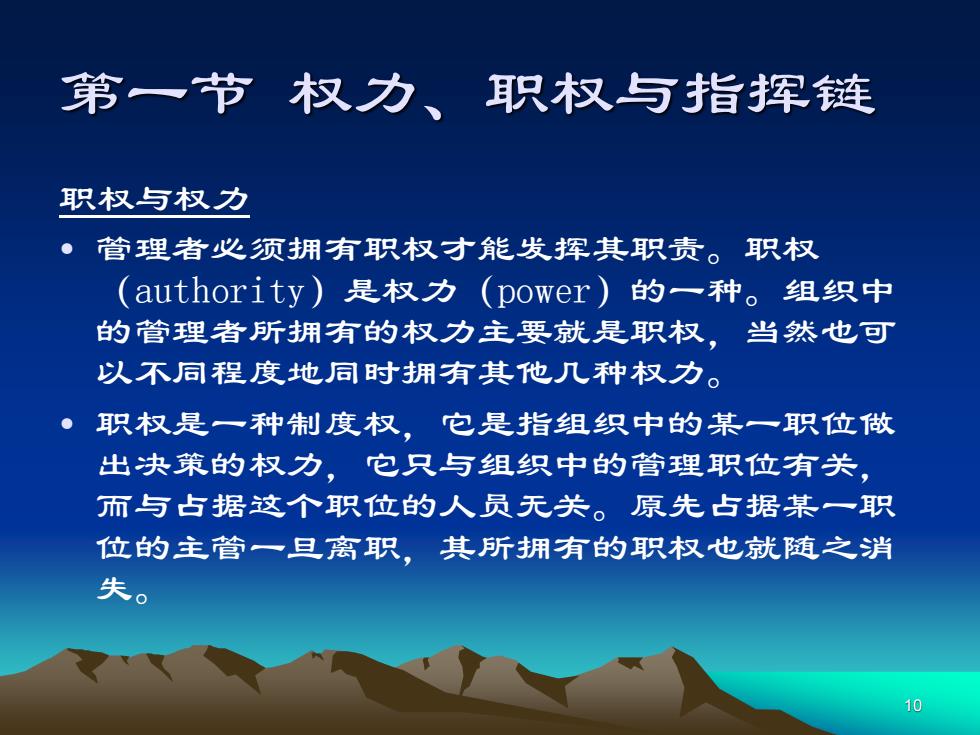 第一节 权力、职权与指挥链

职权与权力

• 管理者必须拥有职权才能发挥其职责。职权（authority）是权力（power）的一种。组织中的管理者所拥有的权力主要就是职权，当然也可以不同程度地同时拥有其他几种权力。

• 职权是一种制度权，它是指组织中的某一职位做出决策的权力，它只与组织中的管理职位有关，而与占据这个职位的人员无关。原先占据某一职位的主管一旦离职，其所拥有的职权也就随之消失。

10